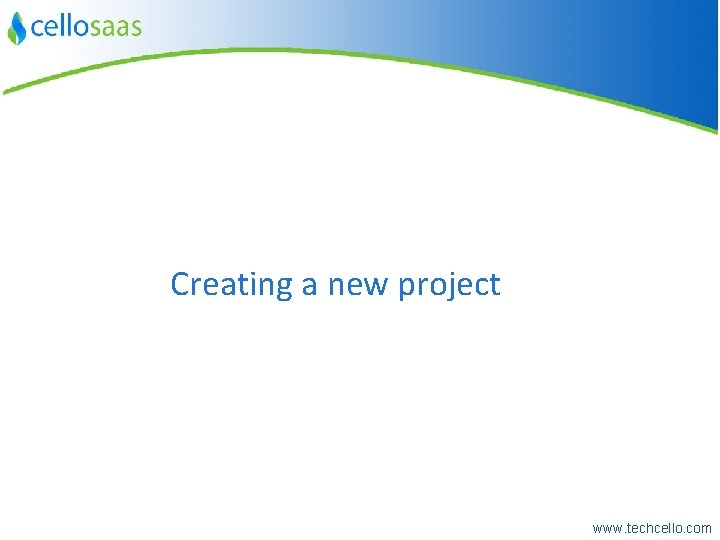 cellosaas

Creating a new project

www.techcello.com